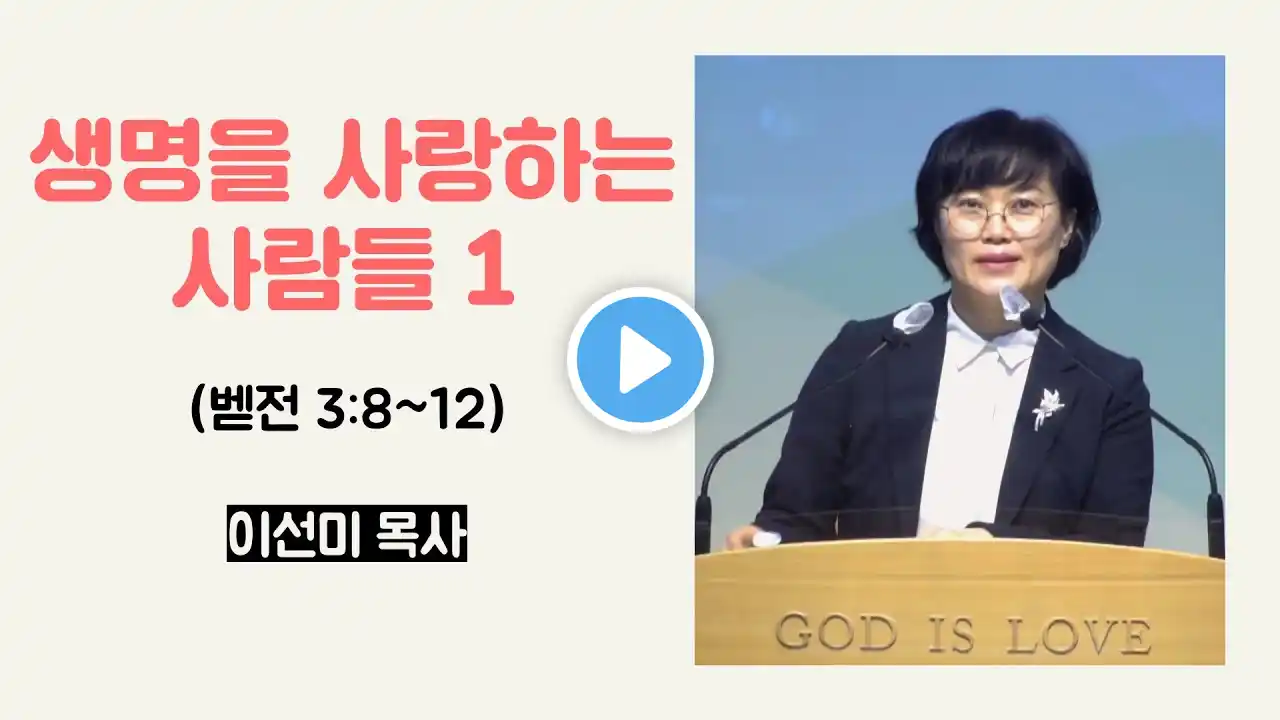 생명을 사랑하는 사람들 1

(벧전 3:8~12)

이선미 목사

GOD IS LOVE